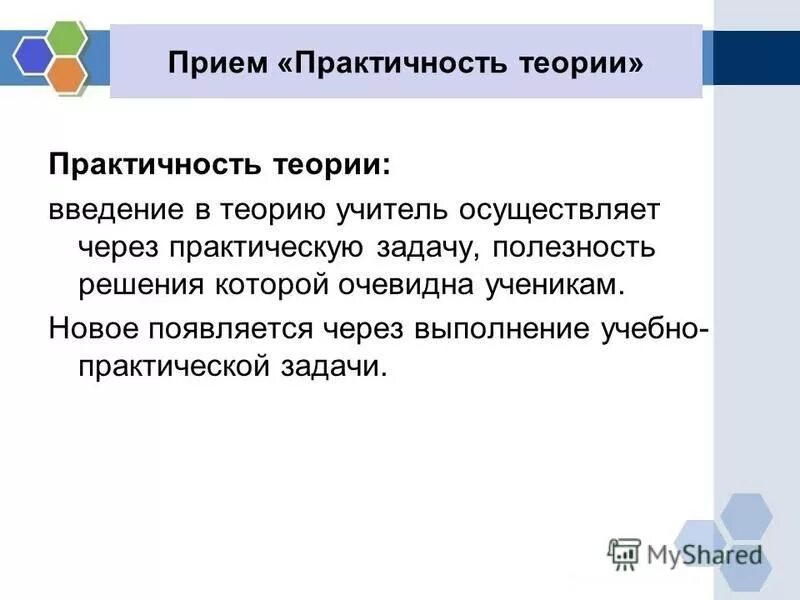 Прием «Практичность теории»

Практичность теории:

введение в теорию учитель осуществляет через практическую задачу, полезность решения которой очевидна ученикам.

Новое появляется через выполнение учебно-практической задачи.

MyShared